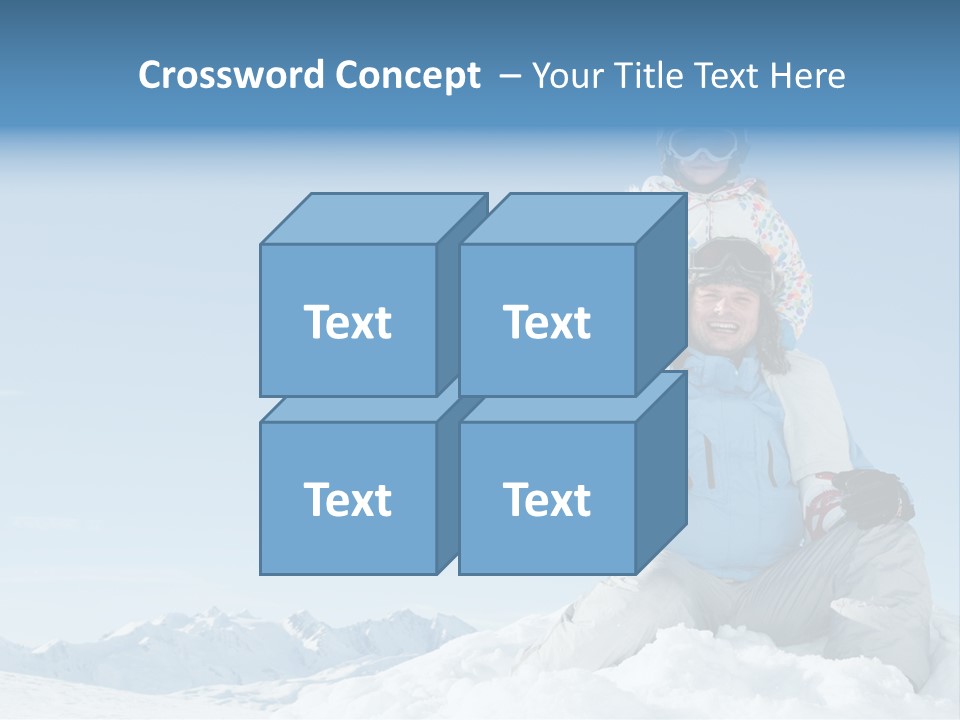 Crossword Concept – Your Title Text Here

Text

Text

Text

Text